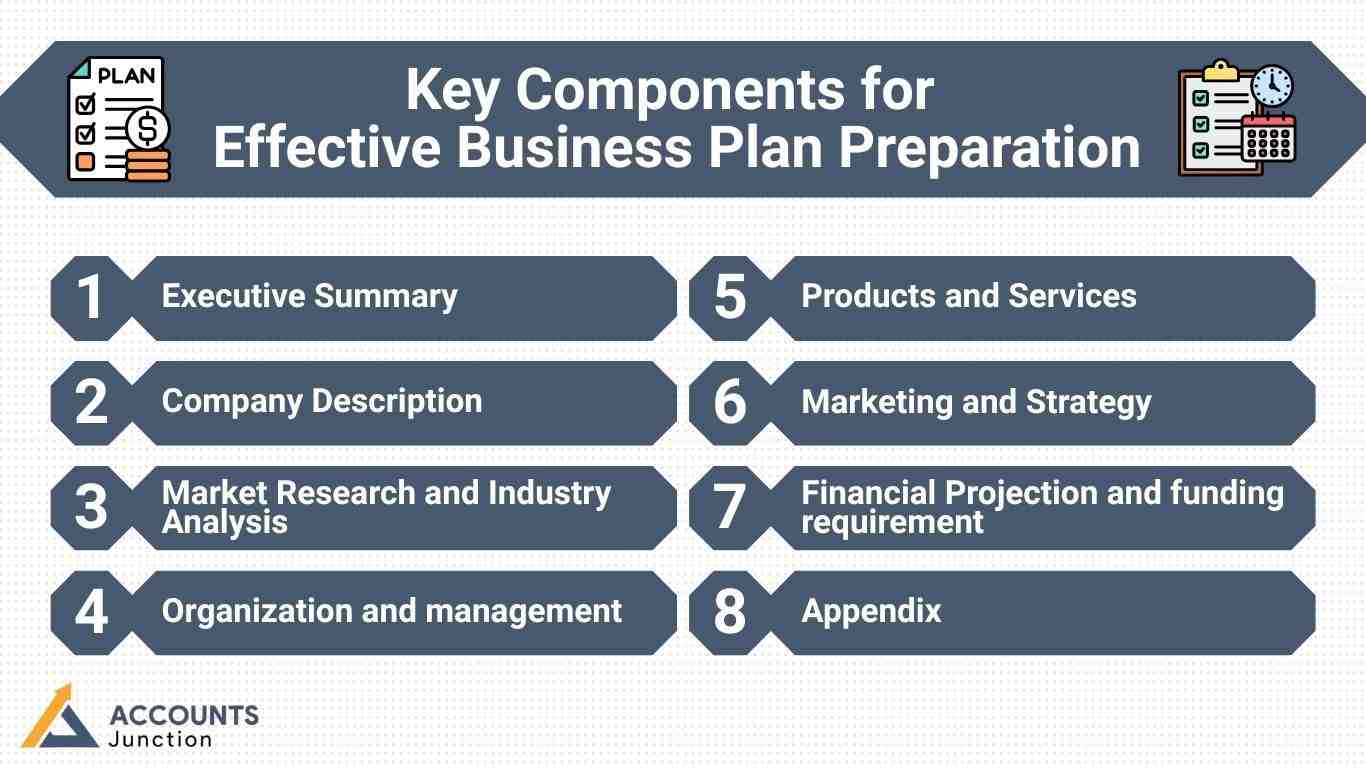 PLAN

Key Components for Effective Business Plan Preparation

1 Executive Summary

2 Company Description

3 Market Research and Industry Analysis

4 Organization and management

5 Products and Services

6 Marketing and Strategy

7 Financial Projection and funding requirement

8 Appendix

ACCOUNTS Junction